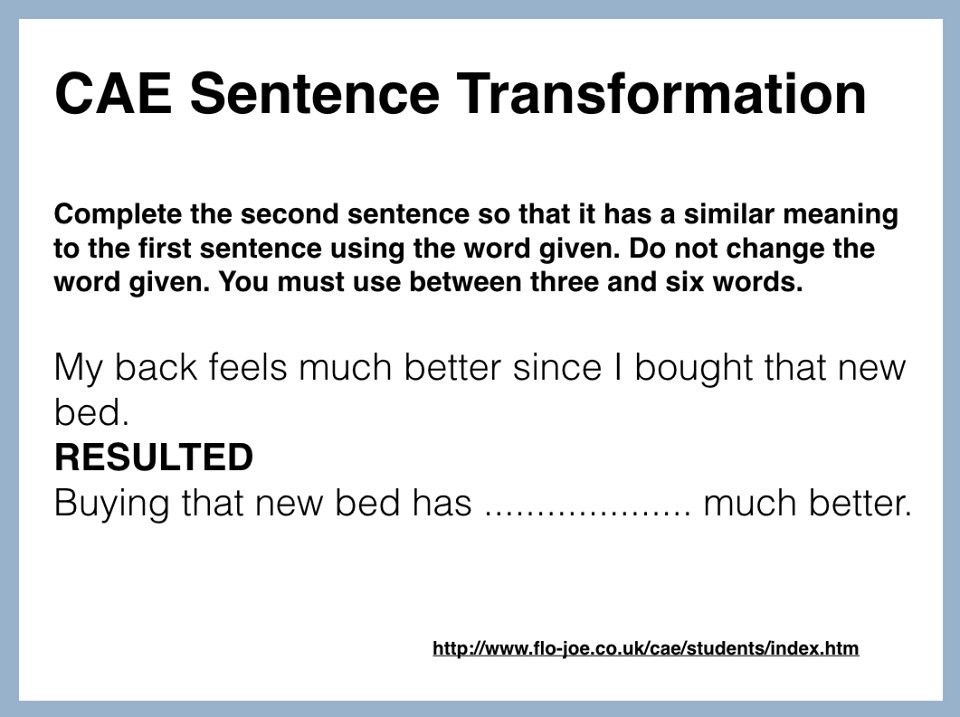 CAE Sentence Transformation

Complete the second sentence so that it has a similar meaning to the first sentence using the word given. Do not change the word given. You must use between three and six words.

My back feels much better since I bought that new bed.
RESULTED
Buying that new bed has ................... much better.

http://www.flo-joe.co.uk/cae/students/index.htm